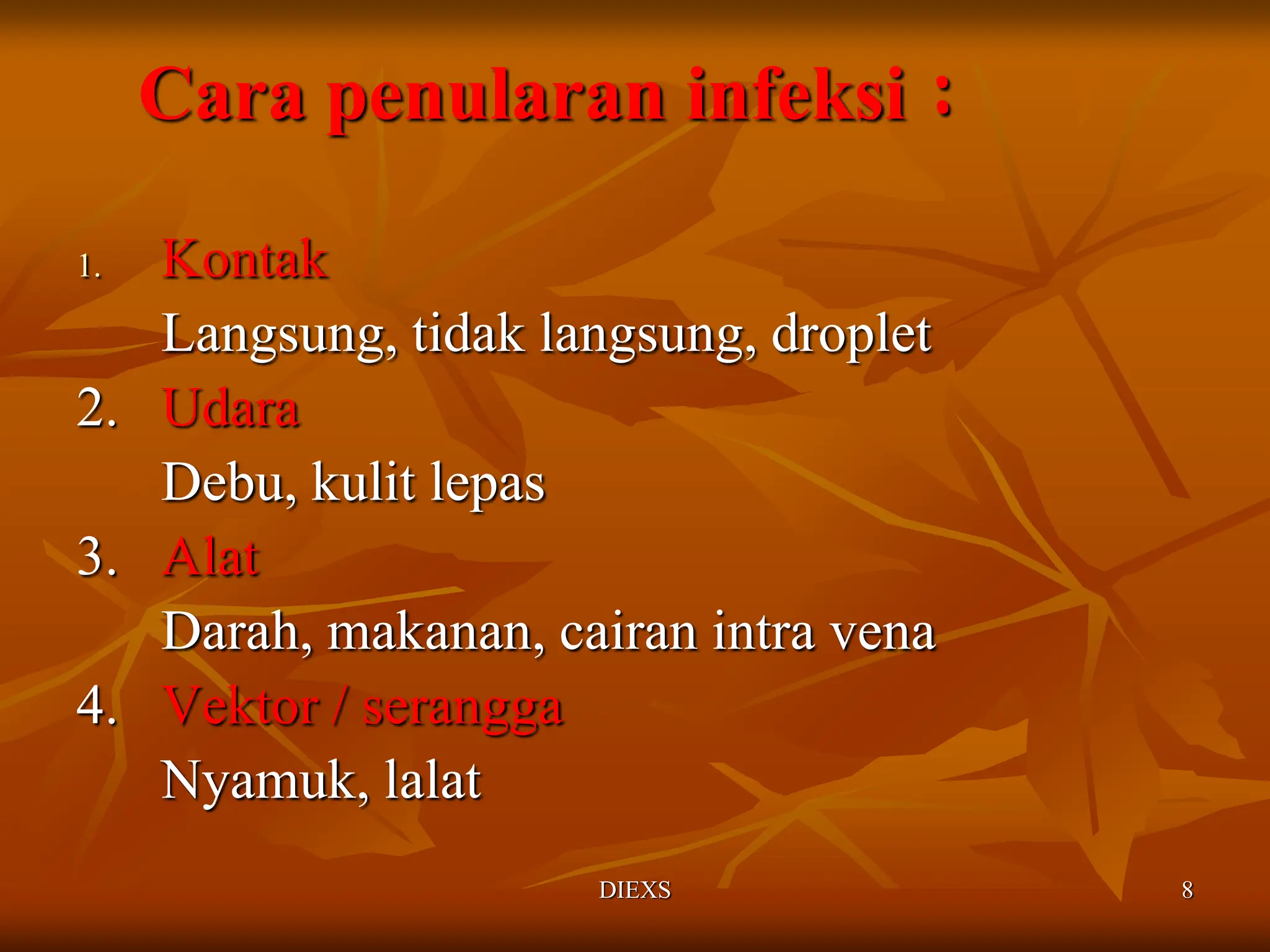 Cara penularan infeksi :

1. Kontak
Langsung, tidak langsung, droplet
2. Udara
Debu, kulit lepas
3. Alat
Darah, makanan, cairan intra vena
4. Vektor / serangga
Nyamuk, lalat

DIEXS

8